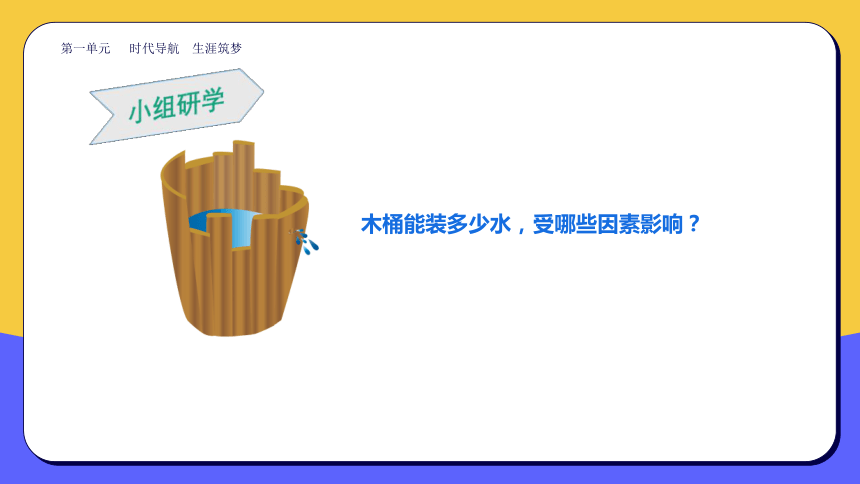 第一单元　时代导航　生涯筑梦

小组研学

木桶能装多少水，受哪些因素影响？